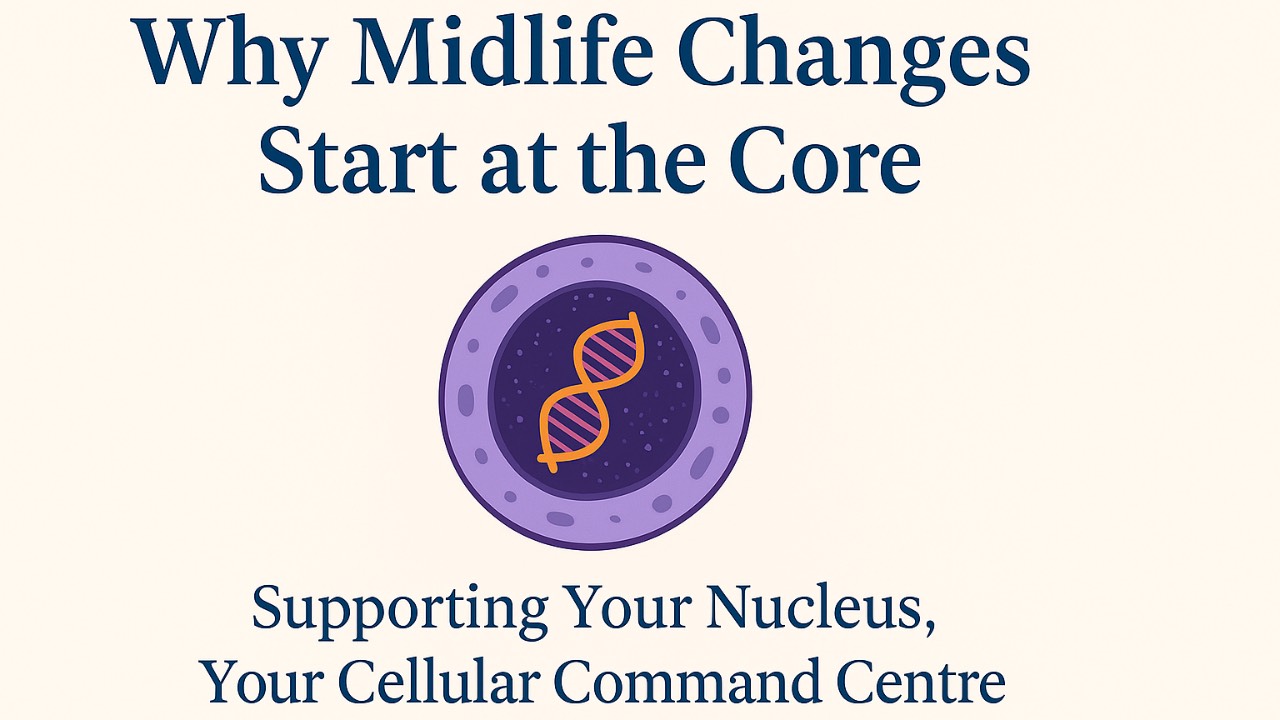 Why Midlife Changes Start at the Core

Supporting Your Nucleus, Your Cellular Command Centre